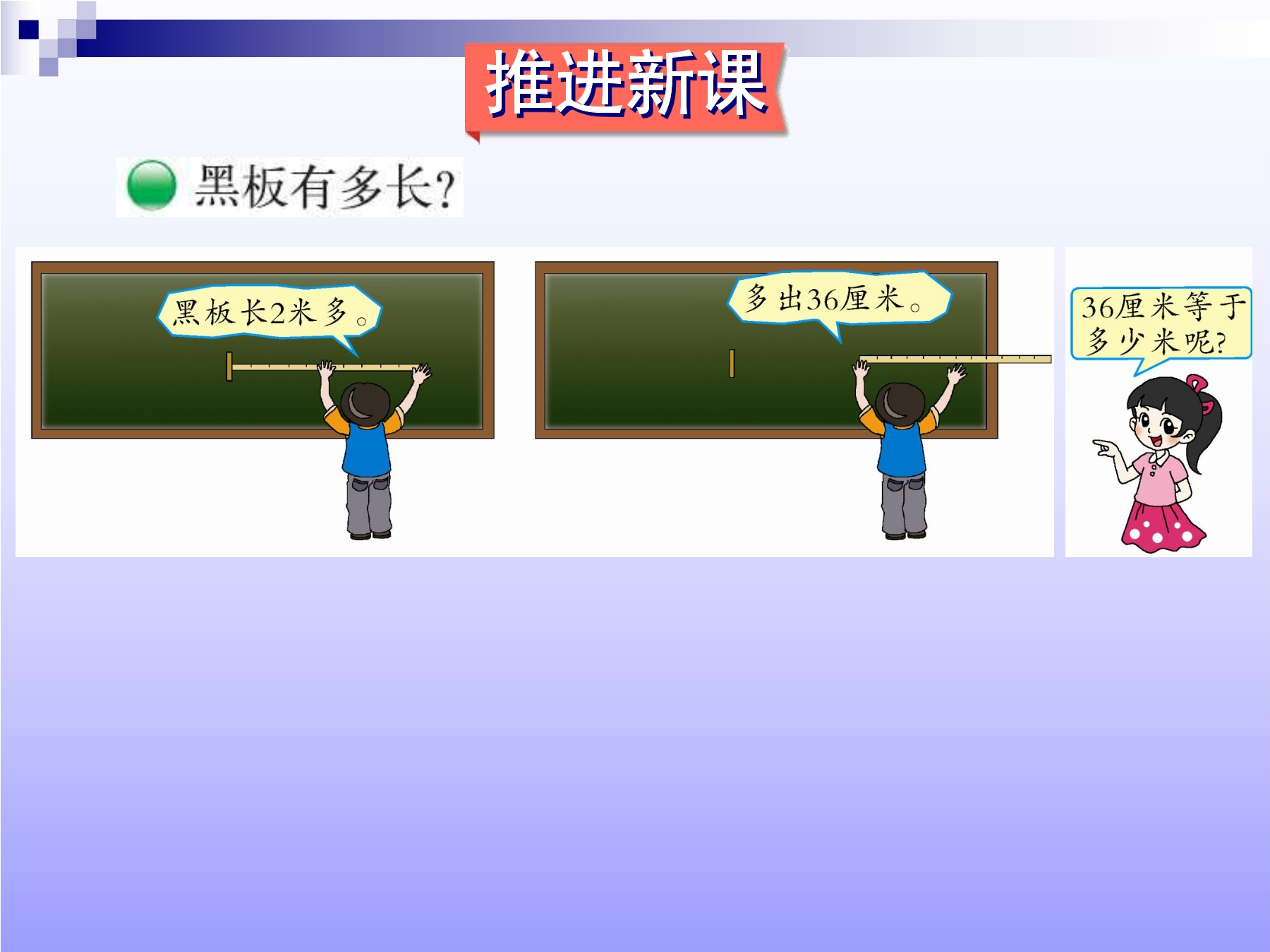 推进新课

黑板有多长?

黑板长2米多。

多出36厘米。

36厘米等于多少米呢?